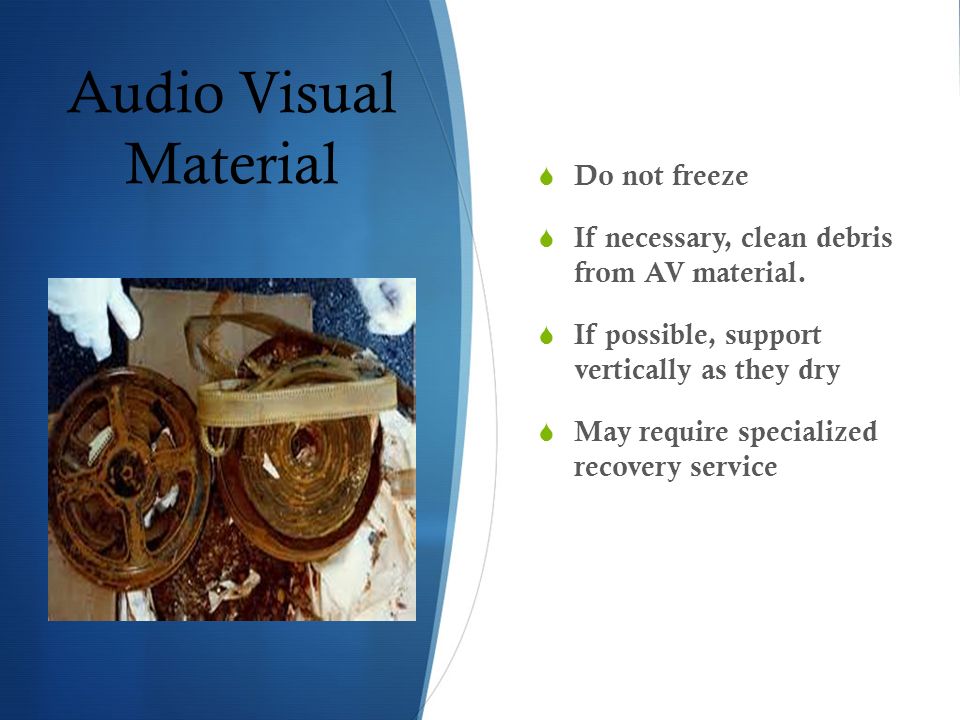 Audio Visual Material

Do not freeze

If necessary, clean debris from AV material.

If possible, support vertically as they dry

May require specialized recovery service